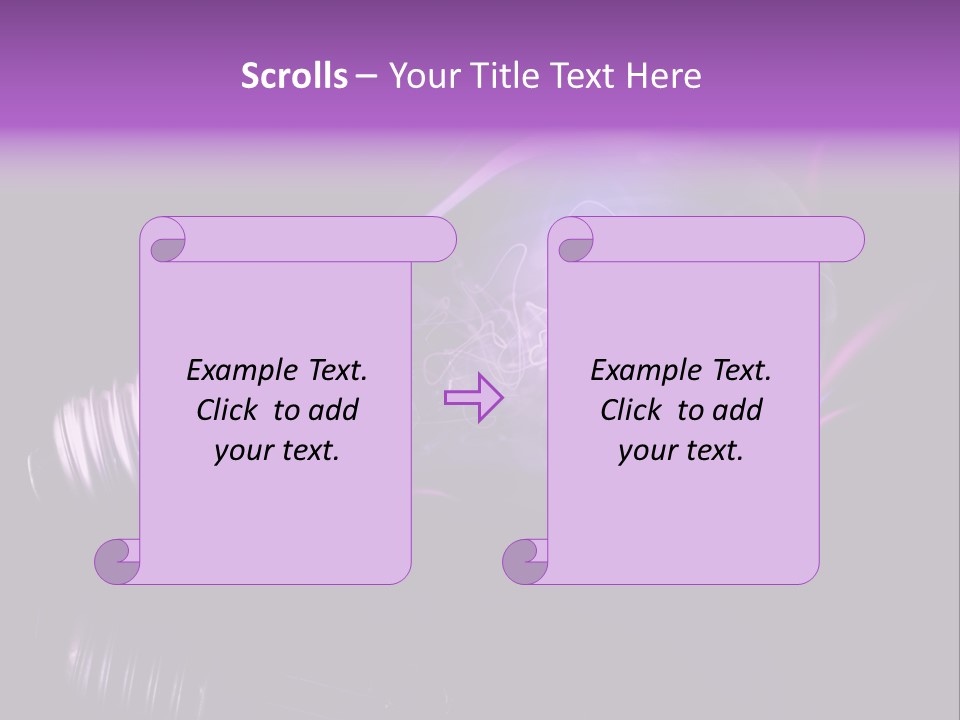 Scrolls – Your Title Text Here

Example Text.
Click to add
your text.

Example Text.
Click to add
your text.